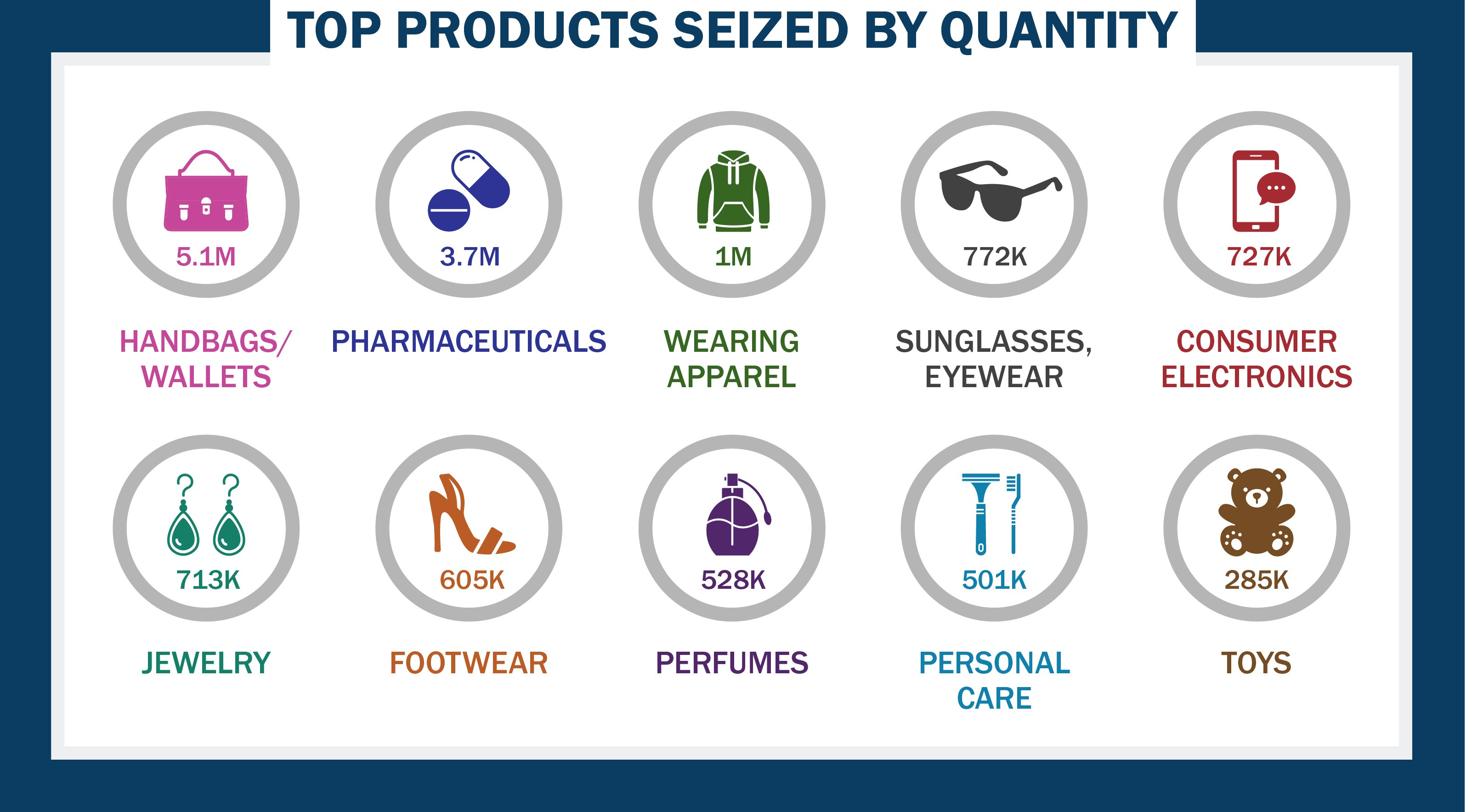 TOP PRODUCTS SEIZED BY QUANTITY

5.1M
HANDBAGS/ WALLETS

3.7M
PHARMACEUTICALS

1M
WEARING APPAREL

772K
SUNGLASSES, EYEWEAR

727K
CONSUMER ELECTRONICS

713K
JEWELRY

605K
FOOTWEAR

528K
PERFUMES

501K
PERSONAL CARE

285K
TOYS